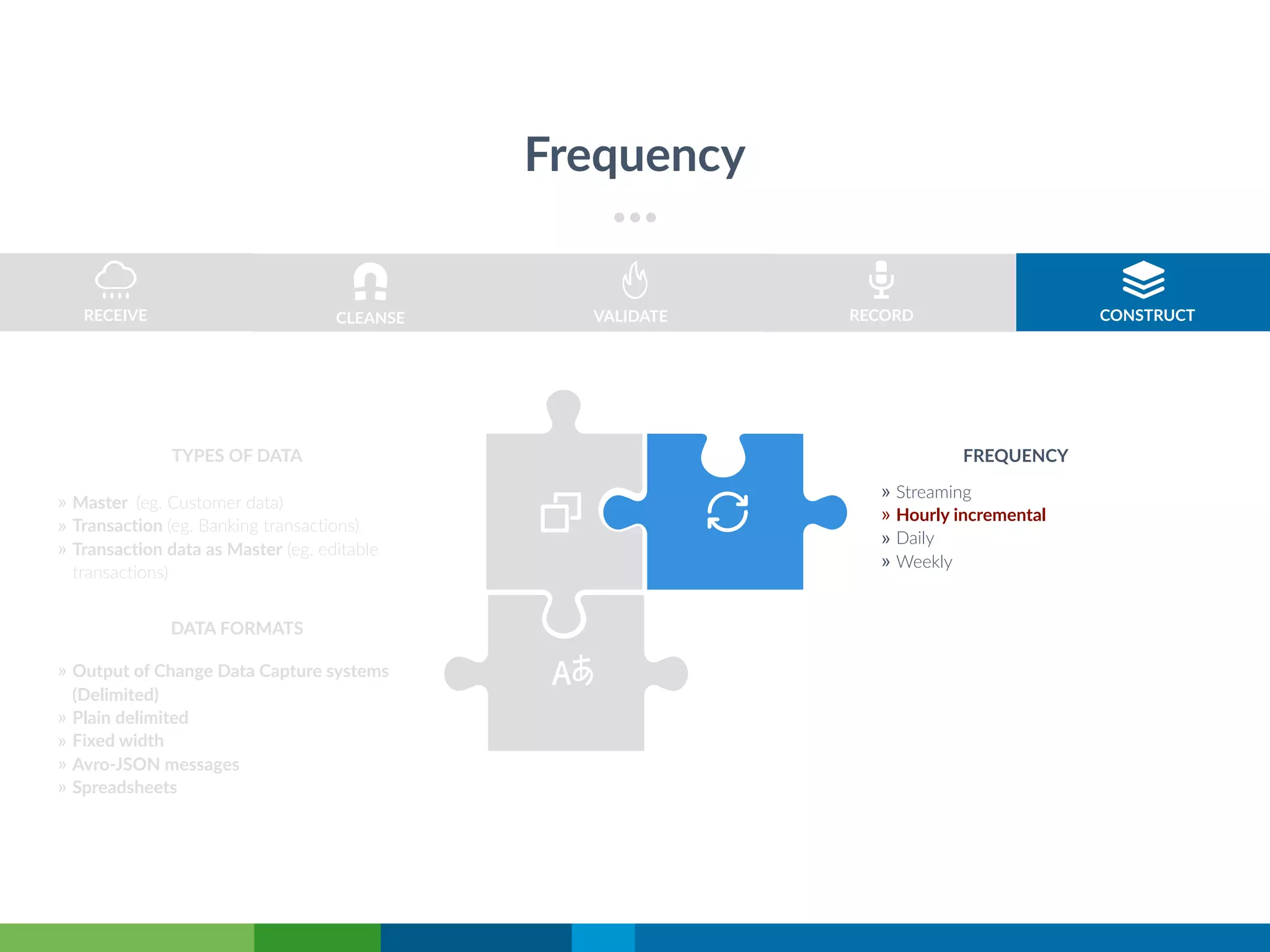 Frequency

RECEIVE CLEANSE VALIDATE RECORD CONSTRUCT

TYPES OF DATA

» Master (eg. Customer data)
» Transaction (eg. Banking transactions)
» Transaction data as Master (eg. editable transactions)

DATA FORMATS

» Output of Change Data Capture systems (Delimited)
» Plain delimited
» Fixed width
» Avro-JSON messages
» Spreadsheets

Aあ

FREQUENCY

» Streaming
» Hourly incremental
» Daily
» Weekly